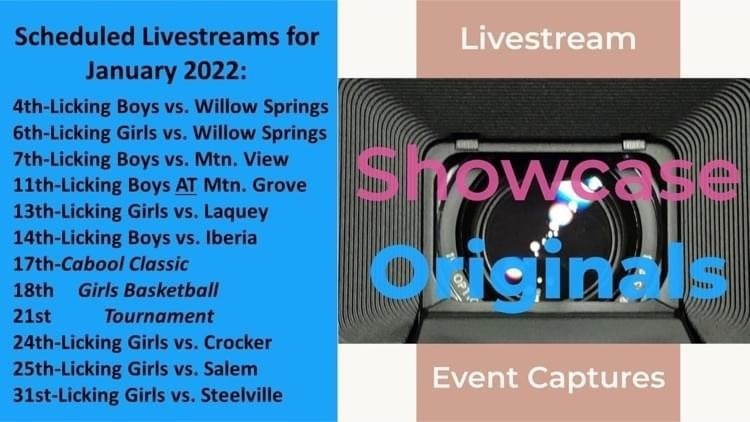 Scheduled Livestreams for January 2022:

4th-Licking Boys vs. Willow Springs
6th-Licking Girls vs. Willow Springs
7th-Licking Boys vs. Mtn. View
11th-Licking Boys AT Mtn. Grove
13th-Licking Girls vs. Laquey
14th-Licking Boys vs. Iberia
17th-Cabool Classic
18th Girls Basketball
21st Tournament
24th-Licking Girls vs. Crocker
25th-Licking Girls vs. Salem
31st-Licking Girls vs. Steelville

Livestream

Showcase Originals

Event Captures